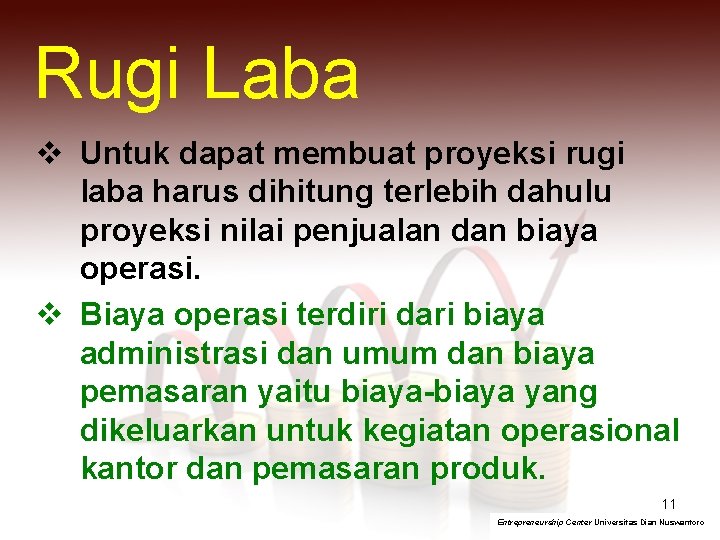 Rugi Laba

❖ Untuk dapat membuat proyeksi rugi laba harus dihitung terlebih dahulu proyeksi nilai penjualan dan biaya operasi.

❖ Biaya operasi terdiri dari biaya administrasi dan umum dan biaya pemasaran yaitu biaya-biaya yang dikeluarkan untuk kegiatan operasional kantor dan pemasaran produk.

11

Entrepreneurship Center Universitas Dian Nuswantoro